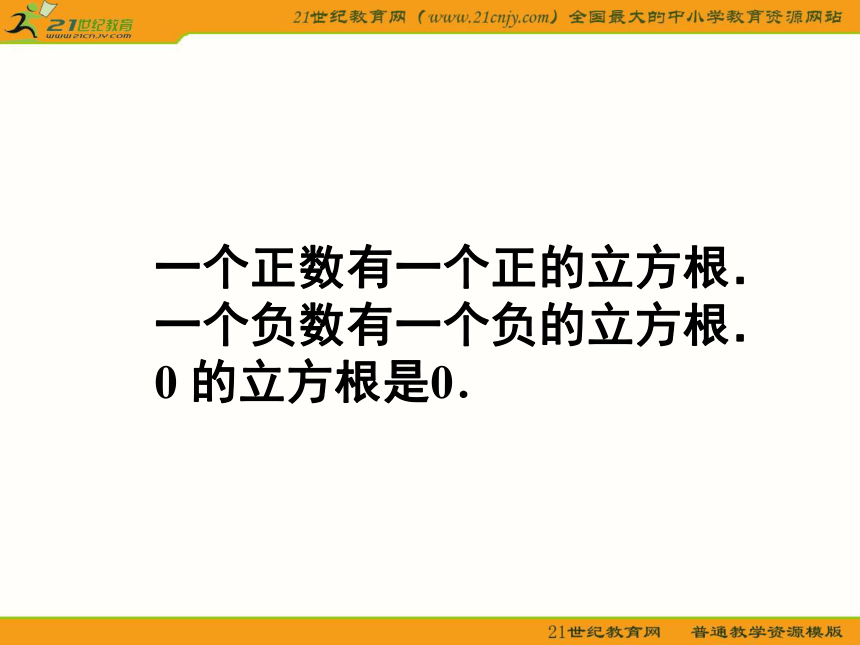 21世纪教育
www.21cnjy.com

21世纪教育网（www.21cnjy.com）全国最大的中小学教育资源网站

一个正数有一个正的立方根.
一个负数有一个负的立方根.
0 的立方根是0.

21世纪教育网　普通教学资源模版